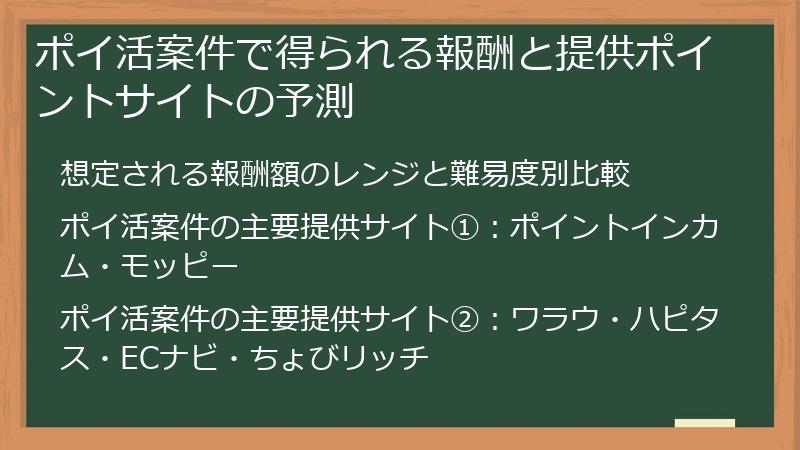 ポイ活案件で得られる報酬と提供ポイントサイトの予測

想定される報酬額のレンジと難易度別比較

ポイ活案件の主要提供サイト①：ポイントインカム・モッピー

ポイ活案件の主要提供サイト②：ワラウ・ハピタス・ECナビ・ちょびリッチ